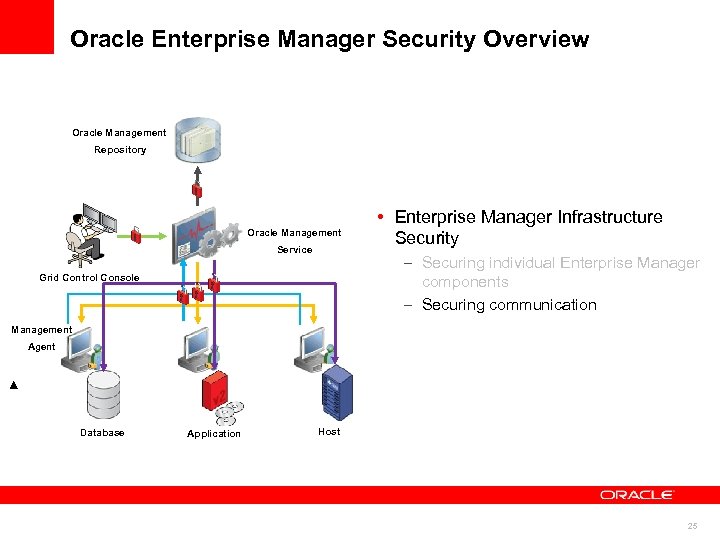 Oracle Enterprise Manager Security Overview

Oracle Management Repository

Oracle Management Service

Grid Control Console

Management Agent

Database

Application

Host

• Enterprise Manager Infrastructure Security
– Securing individual Enterprise Manager components
– Securing communication

ORACLE

25